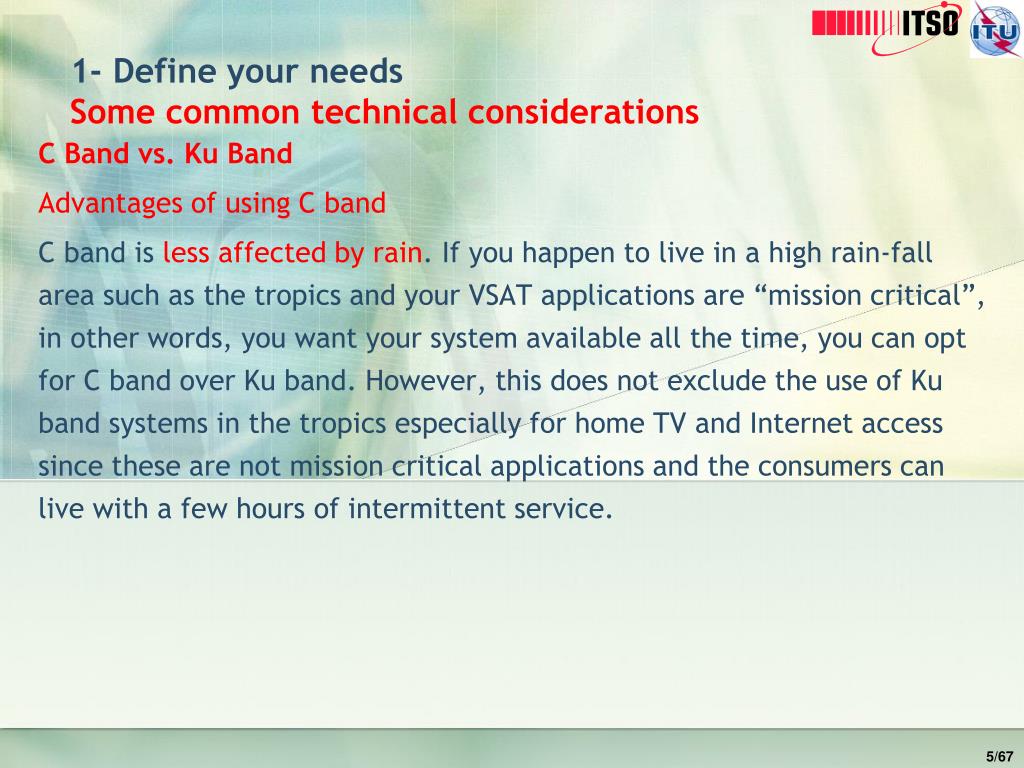 ITSO
ITU

1- Define your needs
Some common technical considerations

C Band vs. Ku Band

Advantages of using C band

C band is less affected by rain. If you happen to live in a high rain-fall area such as the tropics and your VSAT applications are “mission critical”, in other words, you want your system available all the time, you can opt for C band over Ku band. However, this does not exclude the use of Ku band systems in the tropics especially for home TV and Internet access since these are not mission critical applications and the consumers can live with a few hours of intermittent service.

5/67